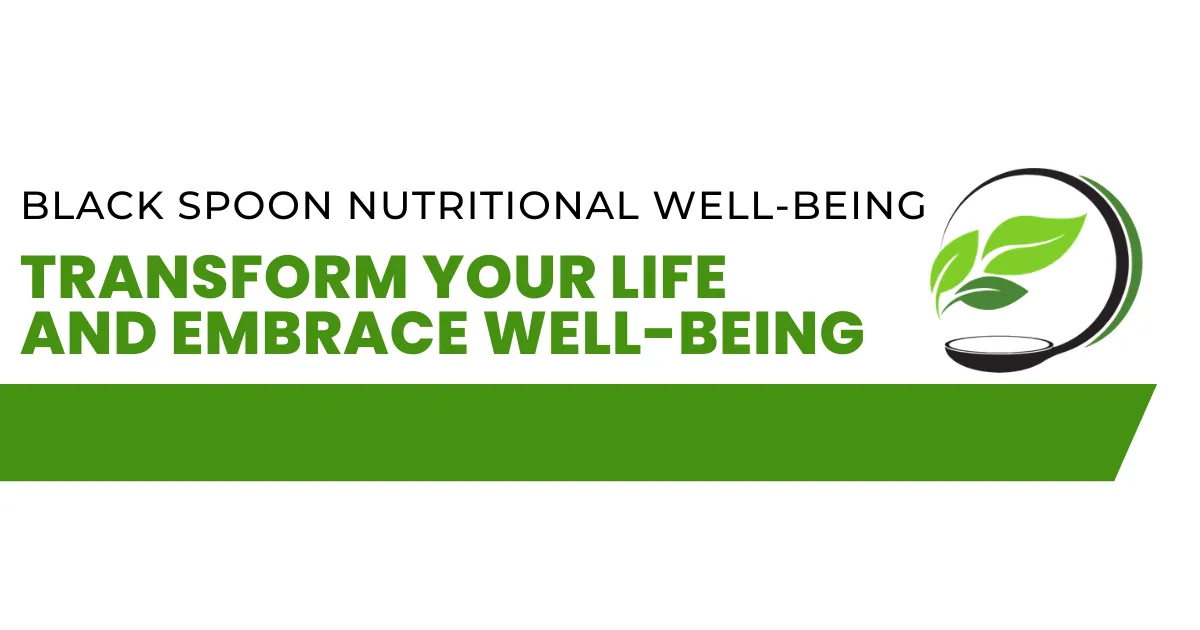 BLACK SPOON NUTRITIONAL WELL-BEING

TRANSFORM YOUR LIFE AND EMBRACE WELL-BEING